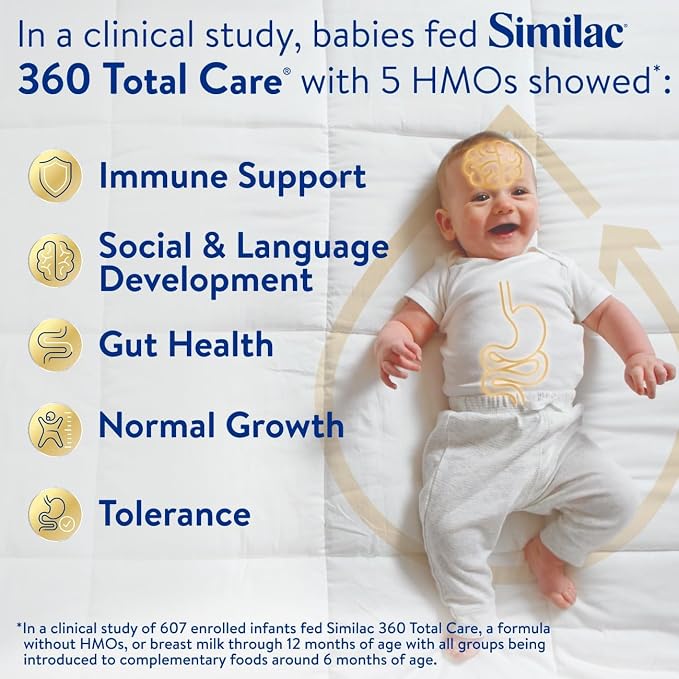 In a clinical study, babies fed Similac® 360 Total Care® with 5 HMOs showed*:

Immune Support

Social & Language Development

Gut Health

Normal Growth

Tolerance

*In a clinical study of 607 enrolled infants fed Similac 360 Total Care, a formula without HMOs, or breast milk through 12 months of age with all groups being introduced to complementary foods around 6 months of age.